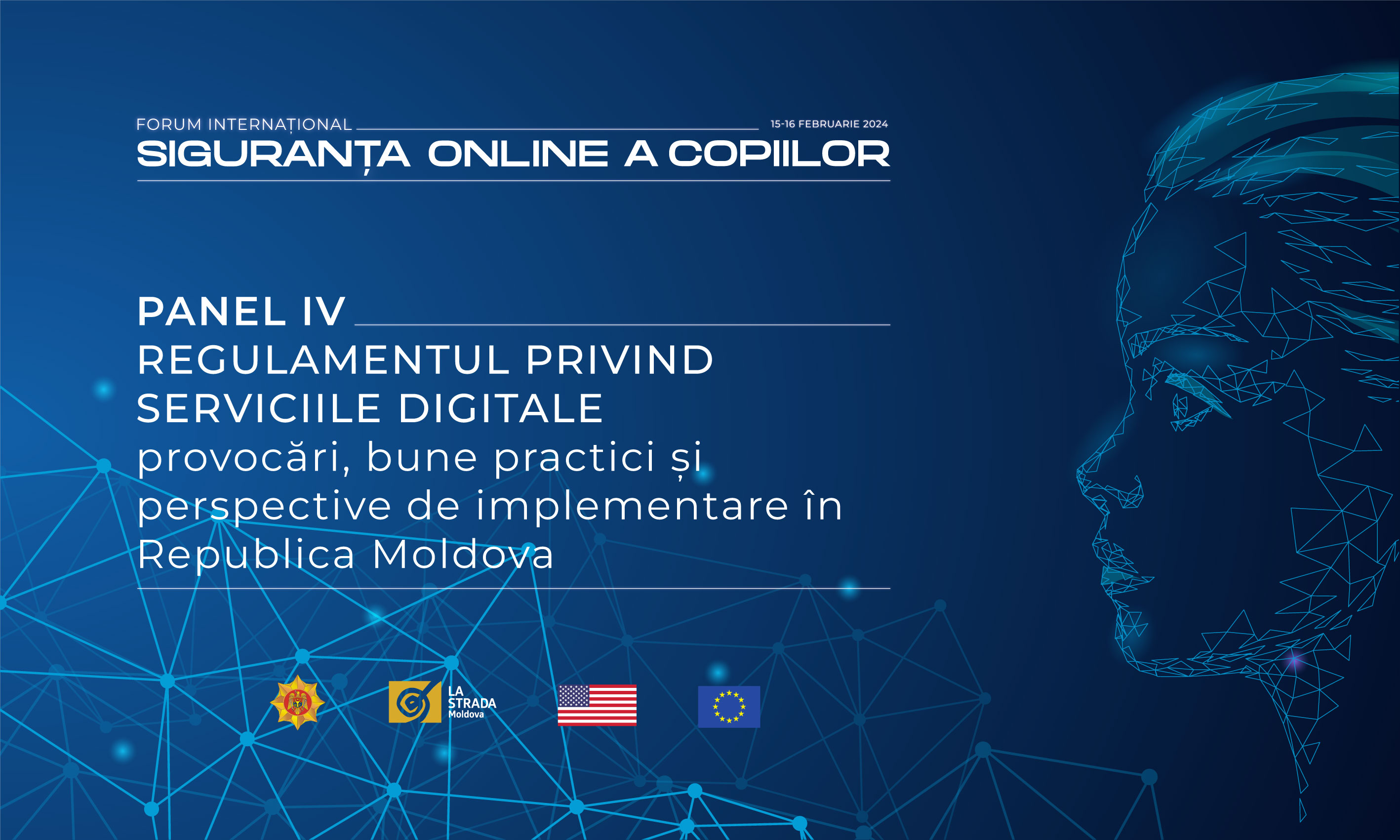 FORUM INTERNAȚIONAL
15-16 FEBRUARIE 2024
SIGURANȚA ONLINE A COPIILOR

PANEL IV
REGULAMENTUL PRIVIND SERVICIILE DIGITALE
provocări, bune practici și perspective de implementare în Republica Moldova

LA STRADA Moldova